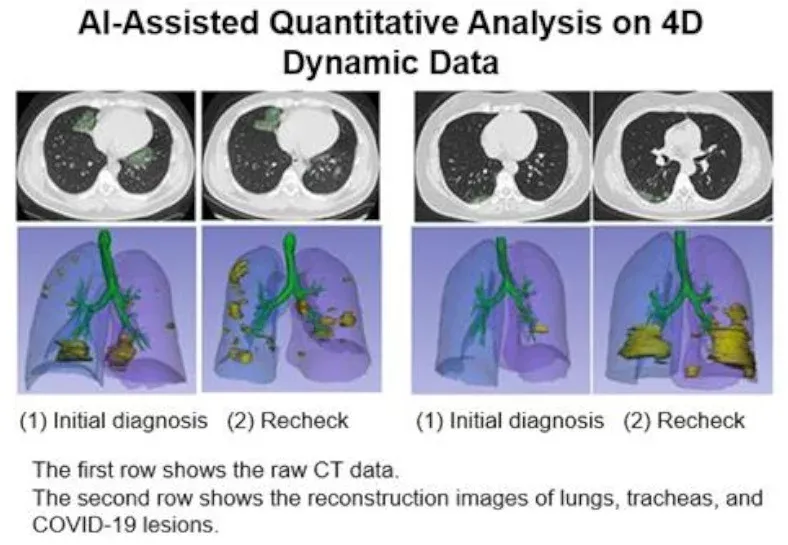 AI-Assisted Quantitative Analysis on 4D Dynamic Data

(1) Initial diagnosis (2) Recheck

(1) Initial diagnosis (2) Recheck

The first row shows the raw CT data.
The second row shows the reconstruction images of lungs, tracheas, and COVID-19 lesions.